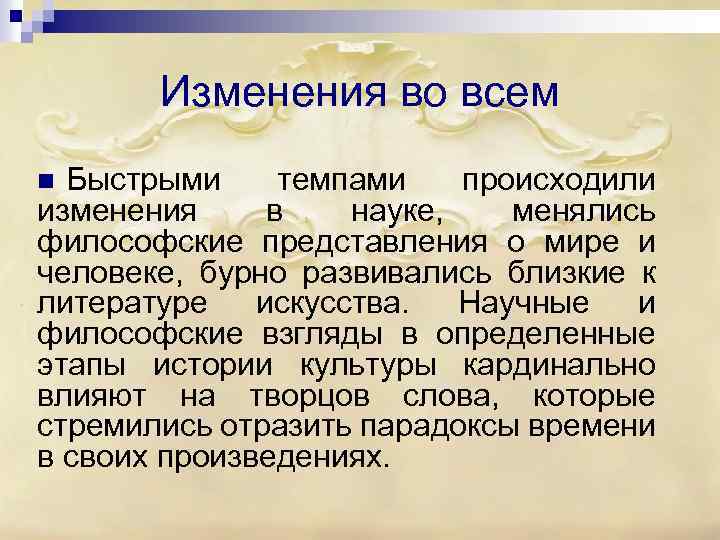 Изменения во всем

Быстрыми темпами происходили изменения в науке, менялись философские представления о мире и человеке, бурно развивались близкие к литературе искусства. Научные и философские взгляды в определенные этапы истории культуры кардинально влияют на творцов слова, которые стремились отразить парадоксы времени в своих произведениях.